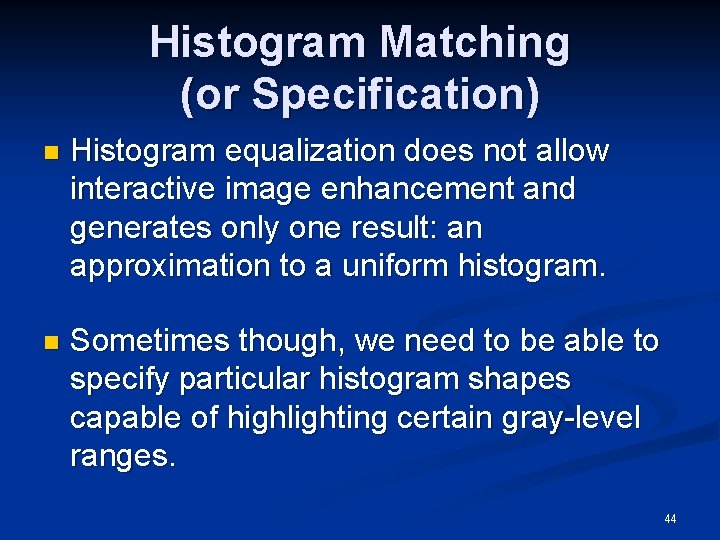 Histogram Matching (or Specification)

Histogram equalization does not allow interactive image enhancement and generates only one result: an approximation to a uniform histogram.

Sometimes though, we need to be able to specify particular histogram shapes capable of highlighting certain gray-level ranges.

44